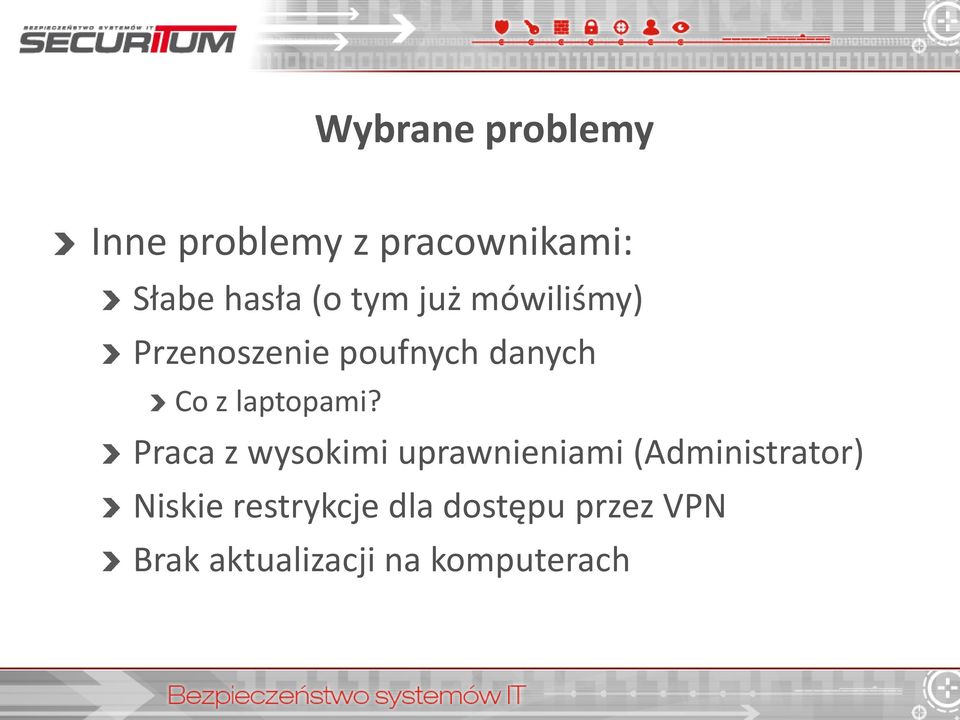 BEZPIECZEŃSTWO SYSTEMÓW IT
SECURITUM

Wybrane problemy

Inne problemy z pracownikami:
Słabe hasła (o tym już mówiliśmy)
Przenoszenie poufnych danych
Co z laptopami?
Praca z wysokimi uprawnieniami (Administrator)
Niskie restrykcje dla dostępu przez VPN
Brak aktualizacji na komputerach

Bezpieczeństwo systemów IT